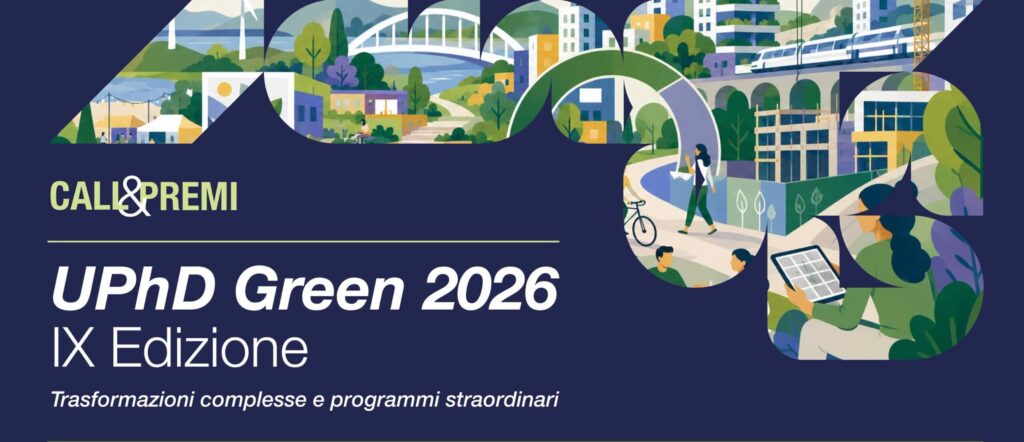 CALL&PREMI

UPhD Green 2026
IX Edizione

Trasformazioni complesse e programmi straordinari